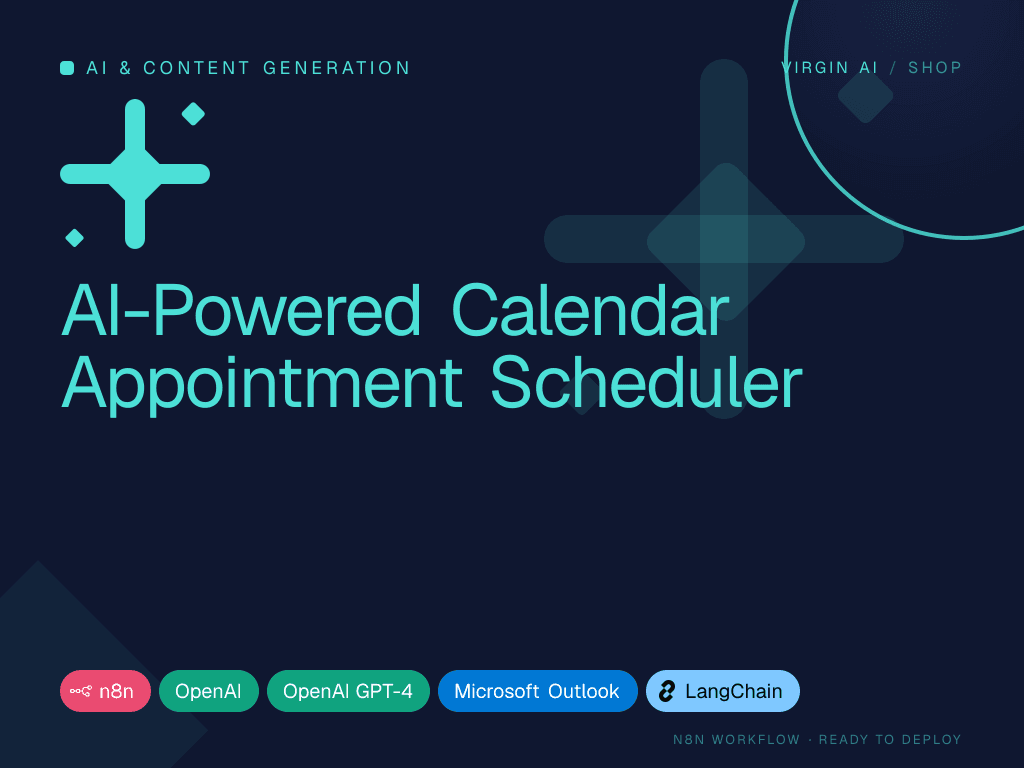 AI & CONTENT GENERATION

VIRGIN AI / SHOP

AI-Powered Calendar Appointment Scheduler

n8n OpenAI OpenAI GPT-4 Microsoft Outlook LangChain

N8N WORKFLOW · READY TO DEPLOY